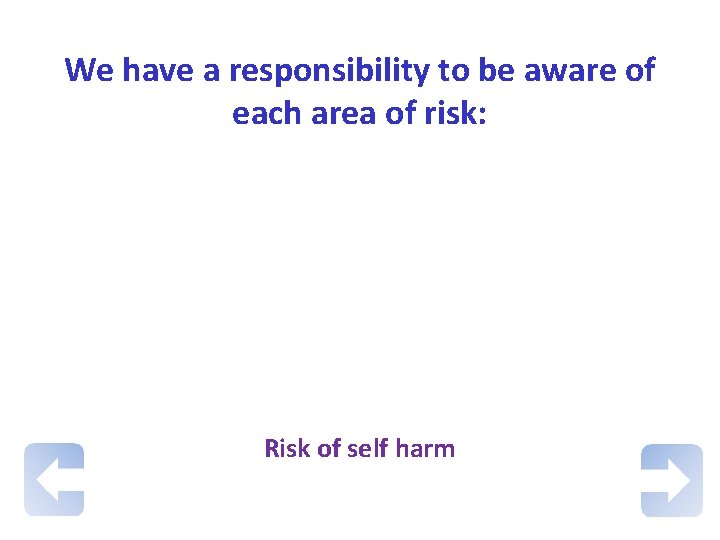 We have a responsibility to be aware of each area of risk:

Risk of self harm